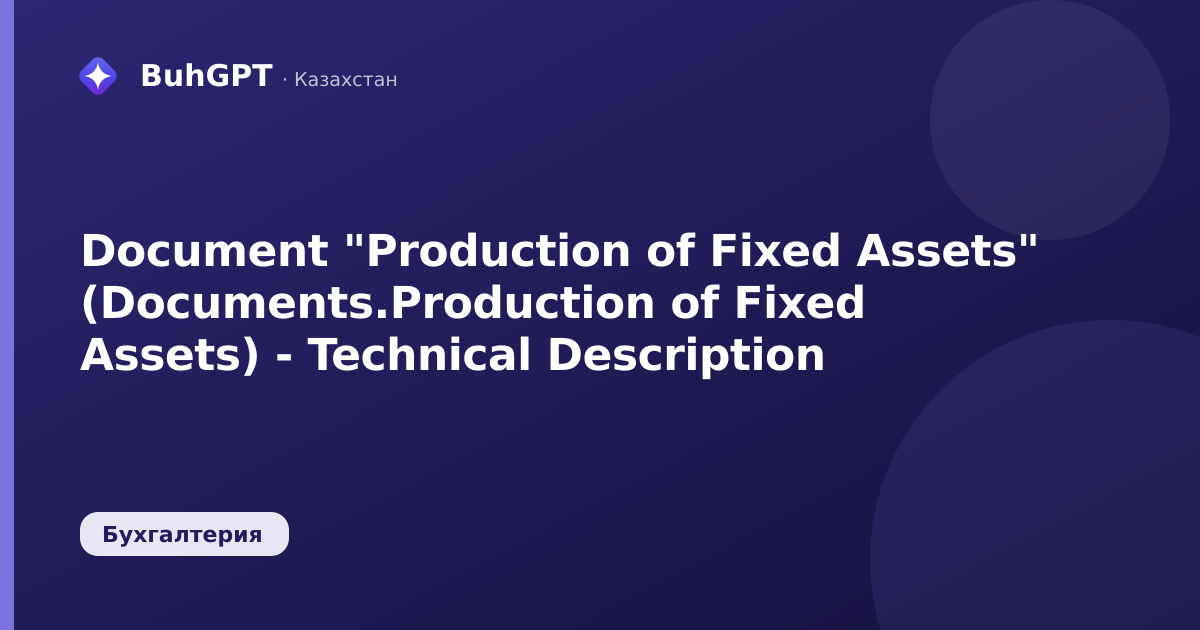 BuhGPT · Казахстан

Document "Production of Fixed Assets" (Documents.Production of Fixed Assets) - Technical Description

Бухгалтерия